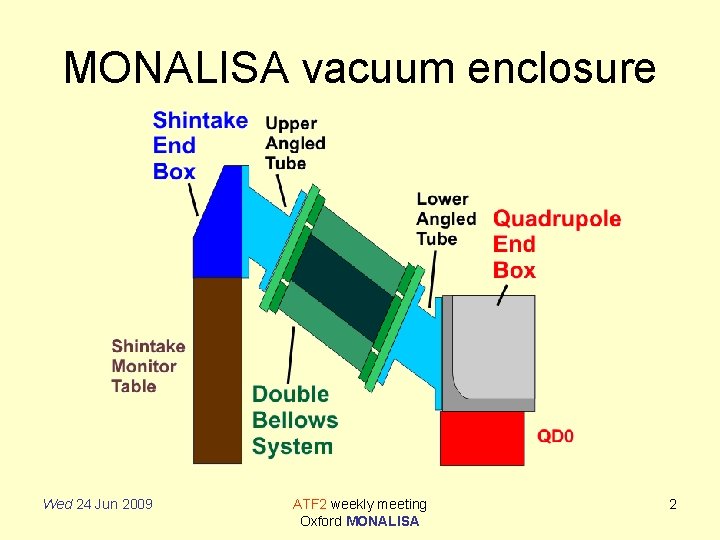 MONALISA vacuum enclosure

Shintake End Box

Upper Angled Tube

Lower Angled Tube

Quadrupole End Box

Shintake Monitor Table

Double Bellows System

QD0

Wed 24 Jun 2009

ATF2 weekly meeting
Oxford MONALISA

2